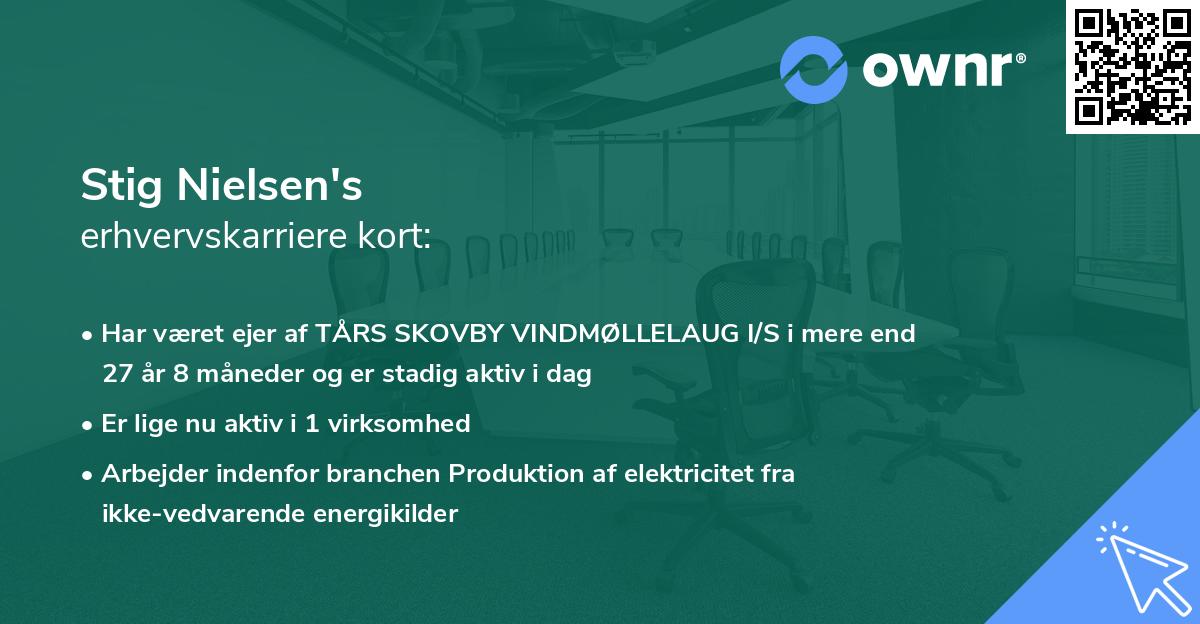 ownr®

Stig Nielsen's
erhvervskarriere kort:

• Har været ejer af TÅRS SKOVBY VINDMØLLELAUG I/S i mere end 27 år 8 måneder og er stadig aktiv i dag

• Er lige nu aktiv i 1 virksomhed

• Arbejder indenfor branchen Produktion af elektricitet fra ikke-vedvarende energikilder